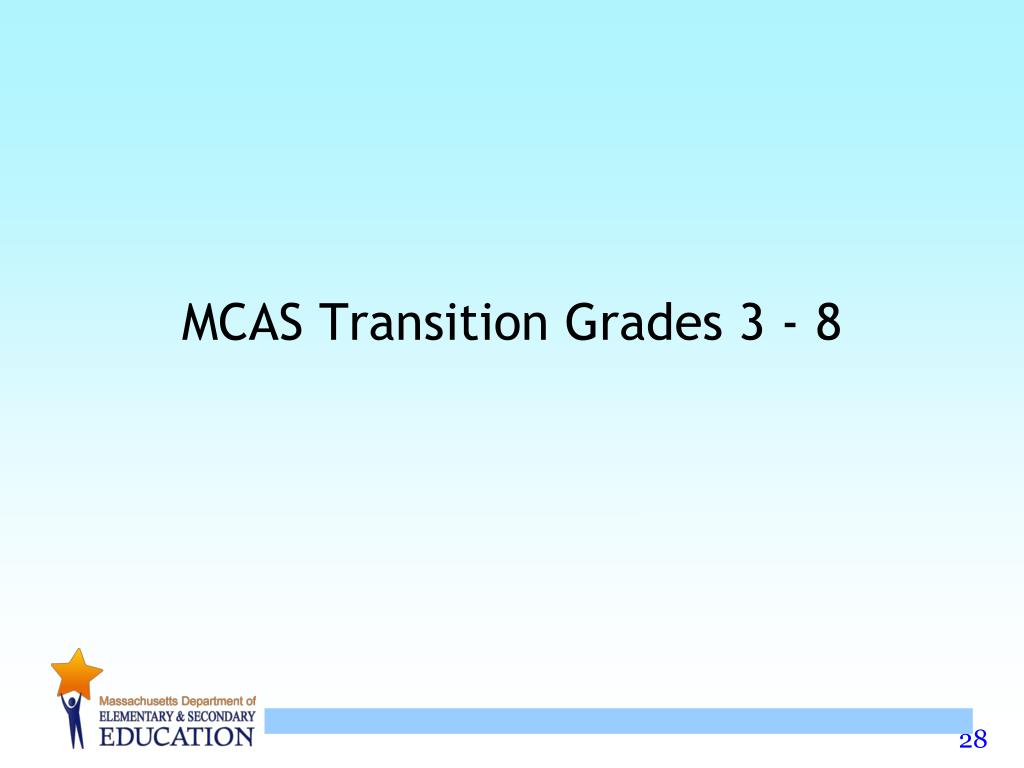 MCAS Transition Grades 3 - 8

Massachusetts Department of
ELEMENTARY & SECONDARY
EDUCATION

28